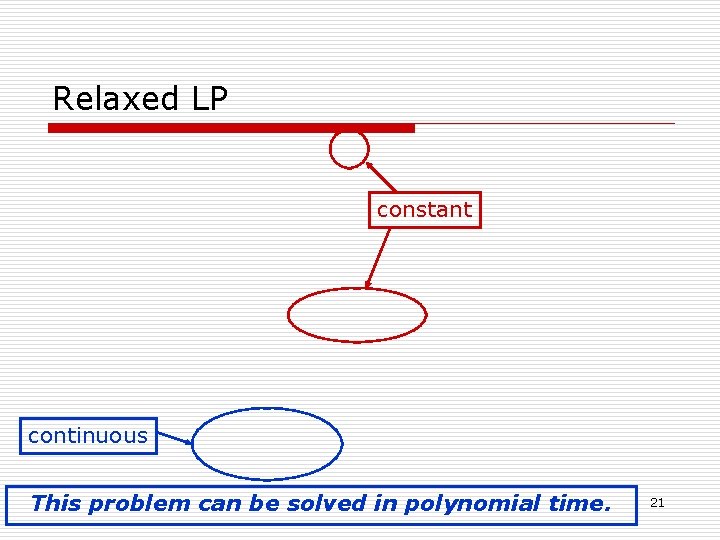 Relaxed LP

constant

continuous

This problem can be solved in polynomial time.

21